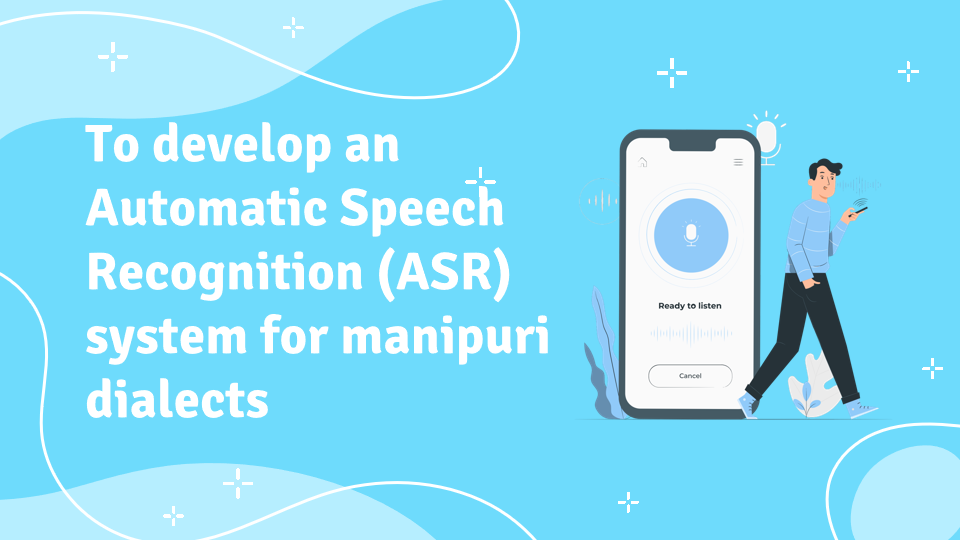 To develop an Automatic Speech Recognition (ASR) system for manipuri dialects

Ready to listen

Cancel